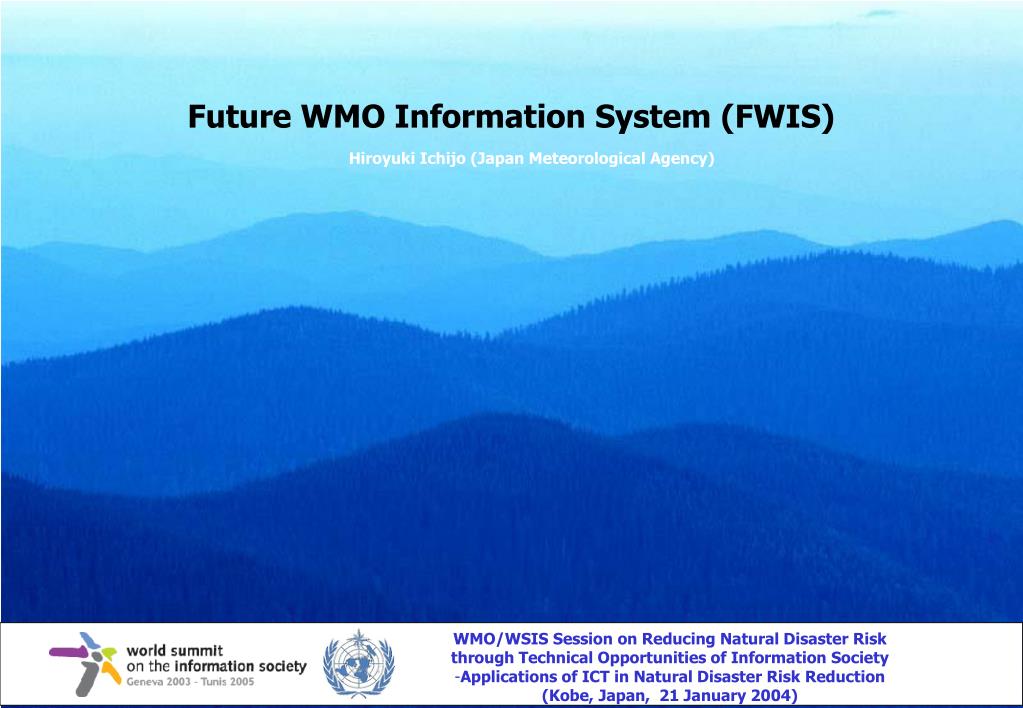 Future WMO Information System (FWIS)

Hiroyuki Ichijo (Japan Meteorological Agency)

world summit
on the information society
Geneva 2003 - Tunis 2005

WMO/WSIS Session on Reducing Natural Disaster Risk through Technical Opportunities of Information Society
-Applications of ICT in Natural Disaster Risk Reduction
(Kobe, Japan, 21 January 2004)